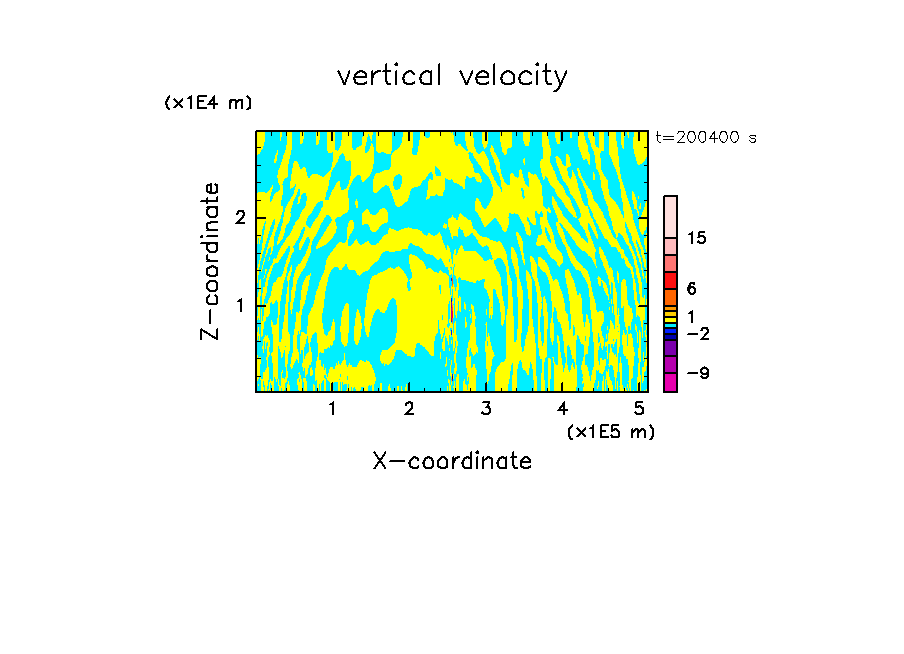 vertical velocity

(x1E4 m)

t=200400 s

Z-coordinate

2

1

15

6

1

−2

−9

1 2 3 4 5

(x1E5 m)

X-coordinate